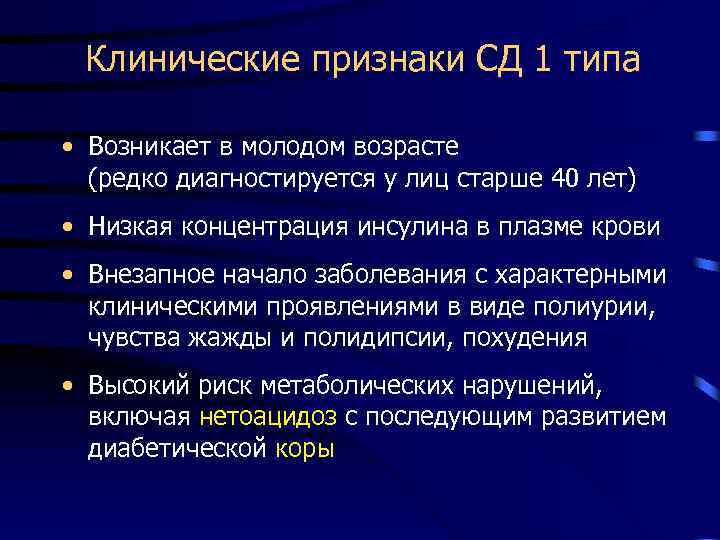 Клинические признаки СД 1 типа

• Возникает в молодом возрасте (редко диагностируется у лиц старше 40 лет)

• Низкая концентрация инсулина в плазме крови

• Внезапное начало заболевания с характерными клиническими проявлениями в виде полиурии, чувства жажды и полидипсии, похудения

• Высокий риск метаболических нарушений, включая нетоацидоз с последующим развитием диабетической коры